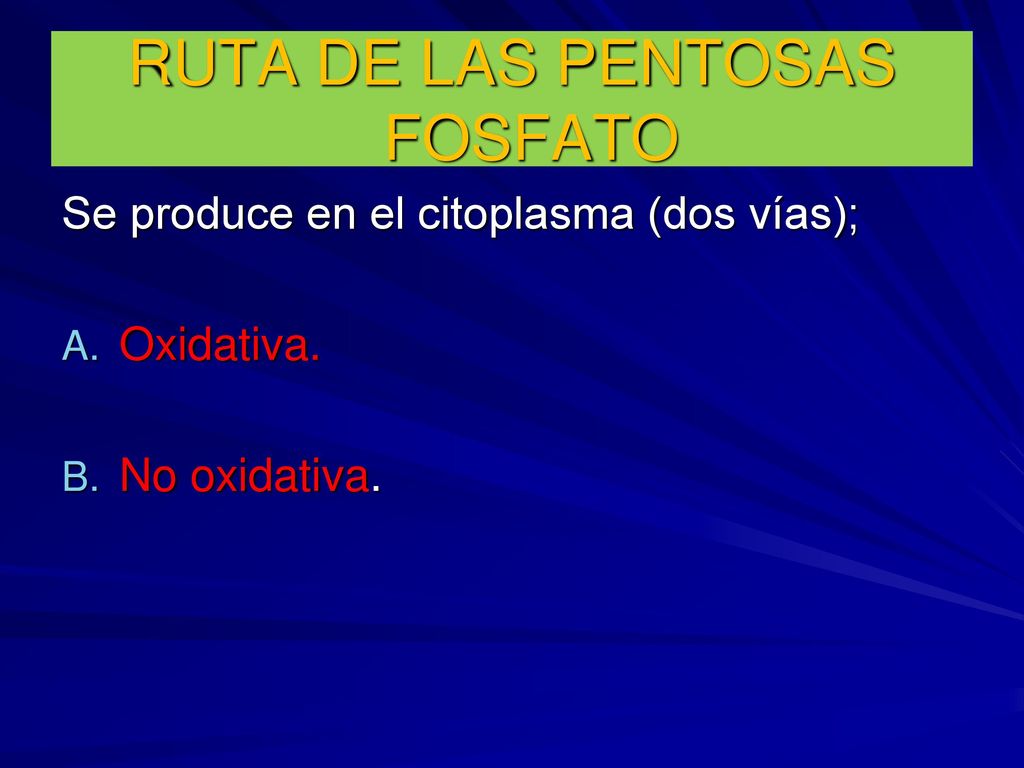 RUTA DE LAS PENTOSAS FOSFATO

Se produce en el citoplasma (dos vías);

A. Oxidativa.

B. No oxidativa.